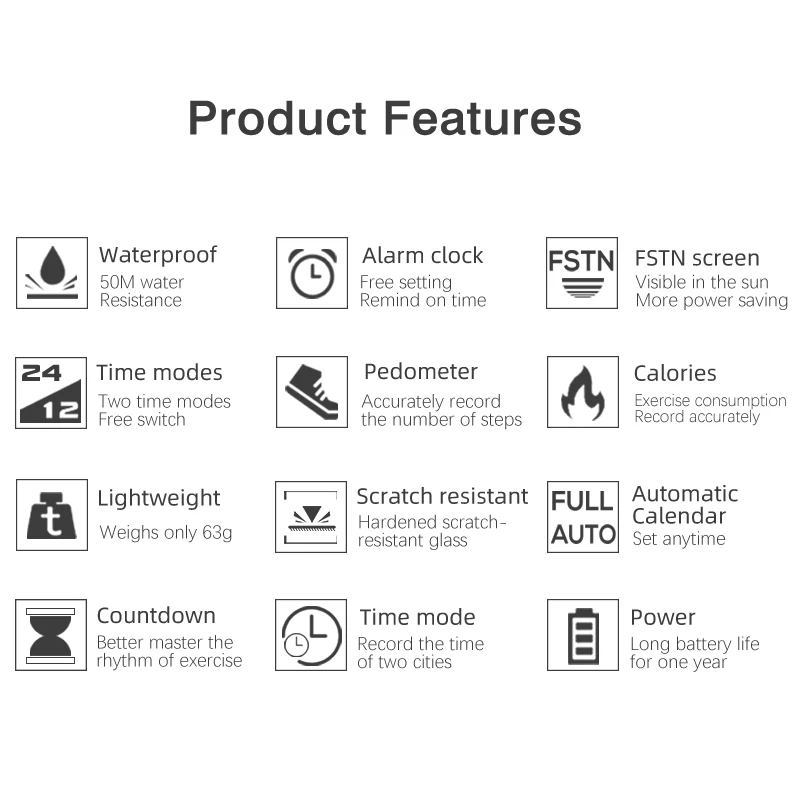 Product Features

Waterproof
50M water Resistance

Alarm clock
Free setting Remind on time

FSTN

FSTN screen
Visible in the sun More power saving

24 12

Time modes
Two time modes Free switch

Pedometer
Accurately record the number of steps

Calories
Exercise consumption Record accurately

t

Lightweight
Weighs only 63g

Scratch resistant
Hardened scratch-resistant glass

FULL AUTO

Automatic Calendar
Set anytime

Countdown
Better master the rhythm of exercise

Time mode
Record the time of two cities

Power
Long battery life for one year